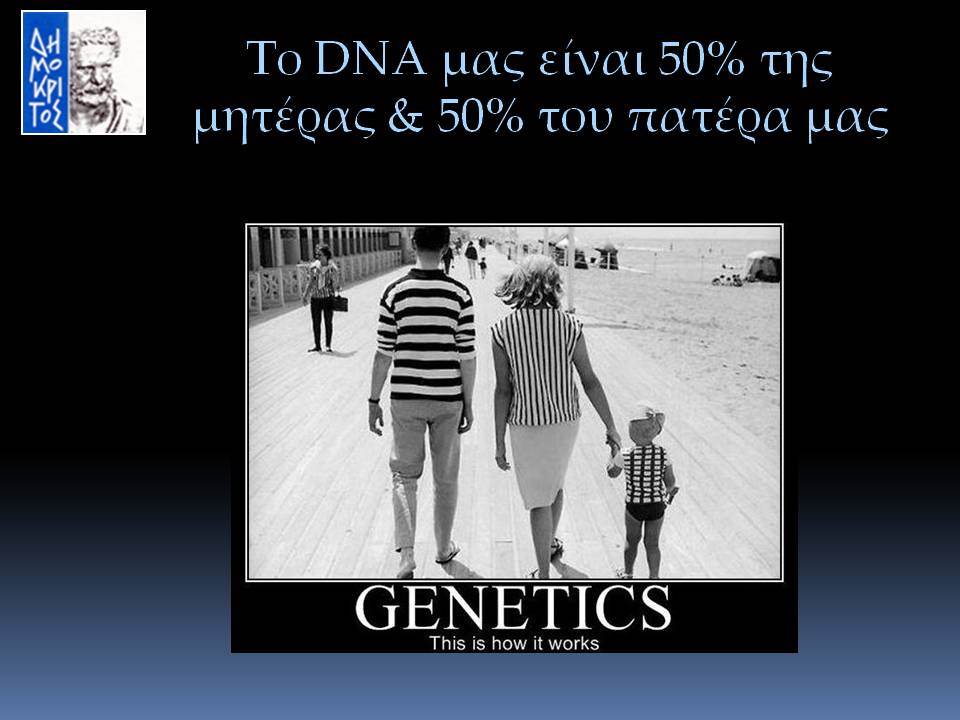 ΔΗΜΟΚΡΙΤΟΣ

Το DNA μας είναι 50% της μητέρας & 50% του πατέρα μας

GENETICS
This is how it works